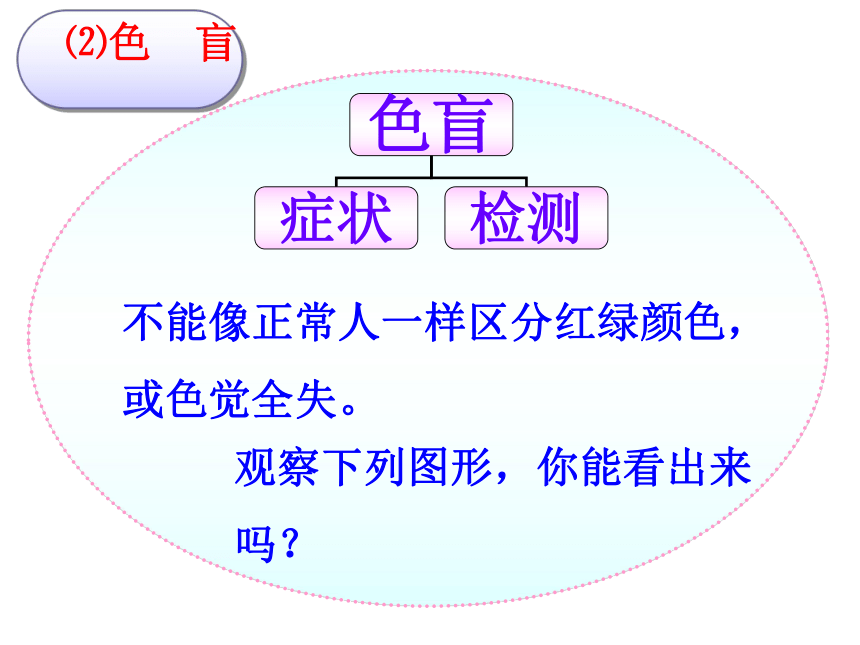 (2)色　盲

色盲

症状

检测

不能像正常人一样区分红绿颜色，或色觉全失。

观察下列图形，你能看出来吗？